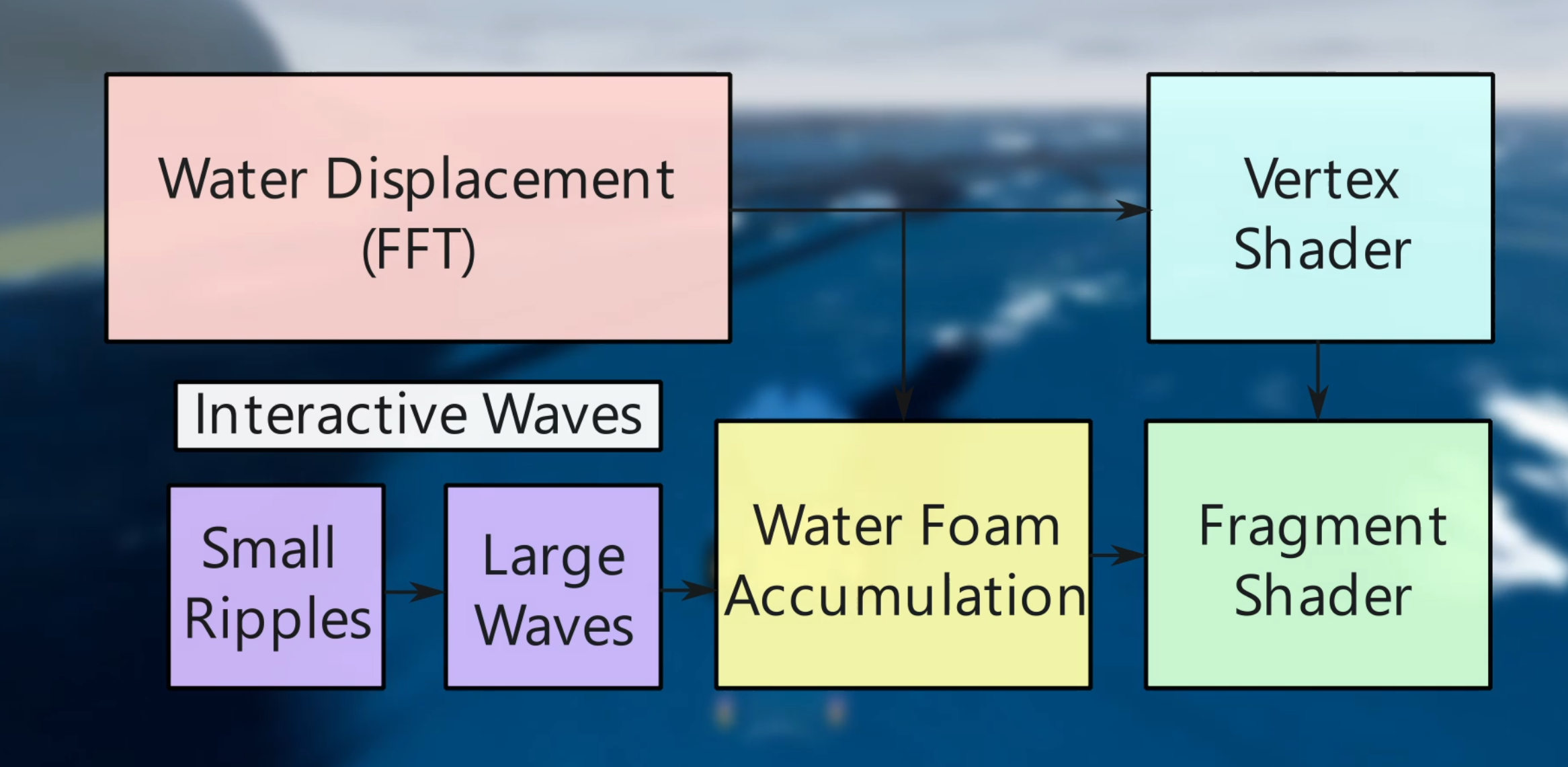 Water Displacement (FFT)

Vertex Shader

Interactive Waves

Small Ripples

Large Waves

Water Foam Accumulation

Fragment Shader